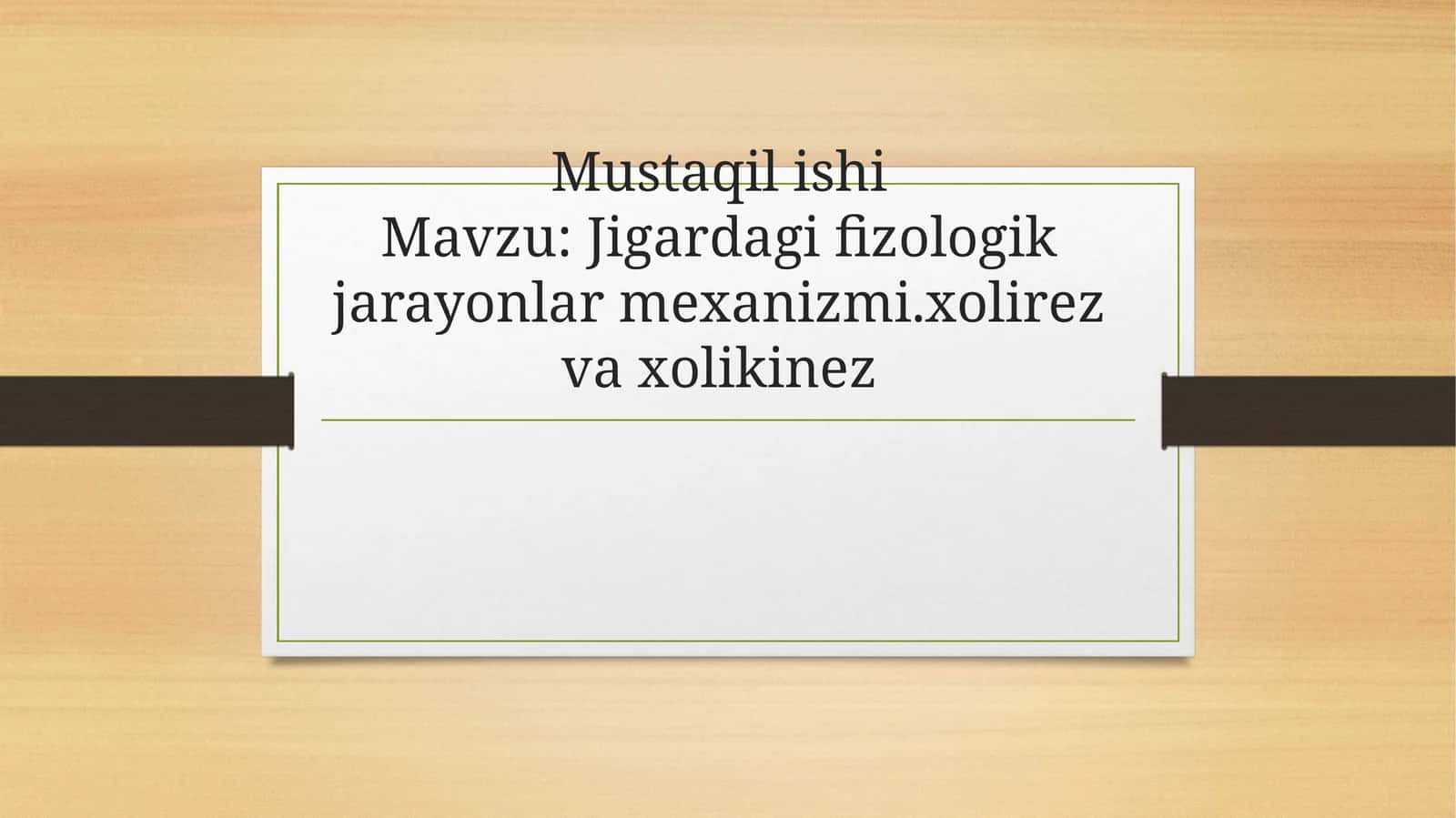 Mustaqil ishi
Mavzu: Jigardagi fizologik jarayonlar mexanizmi.xolirez va xolikinez